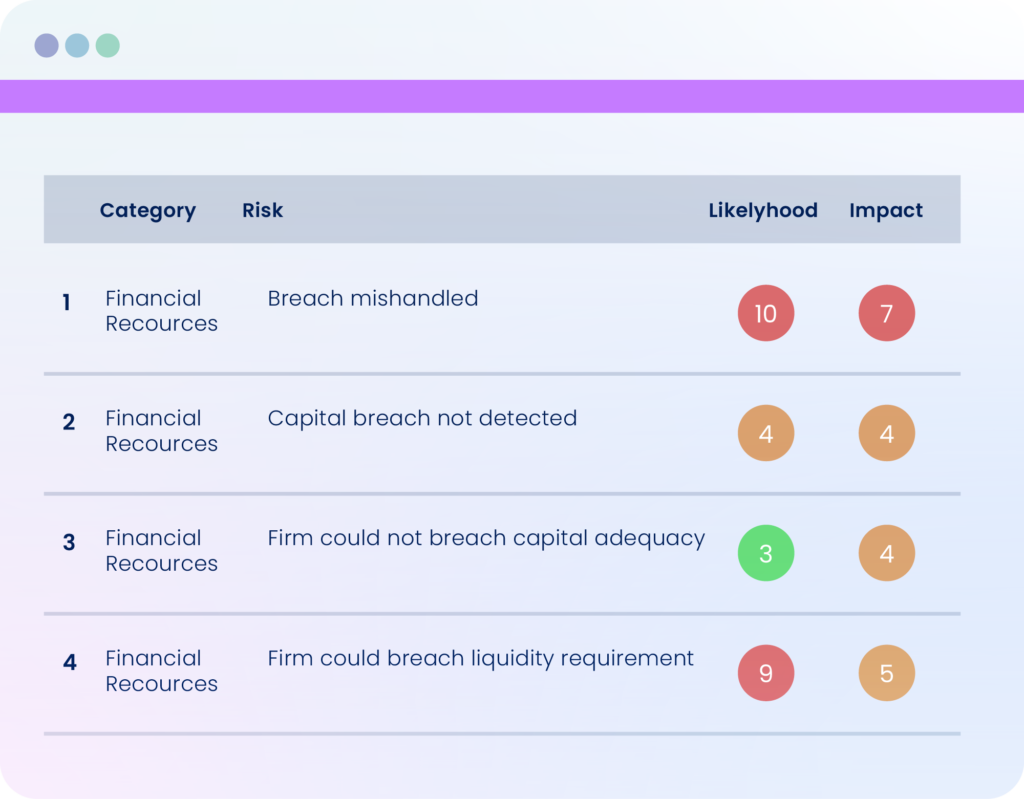 | | Category | Risk | Likelyhood | Impact |
|---|---|---|---|---|
| 1 | Financial Recources | Breach mishandled | 10 | 7 |
| 2 | Financial Recources | Capital breach not detected | 4 | 4 |
| 3 | Financial Recources | Firm could not breach capital adequacy | 3 | 4 |
| 4 | Financial Recources | Firm could breach liquidity requirement | 9 | 5 |